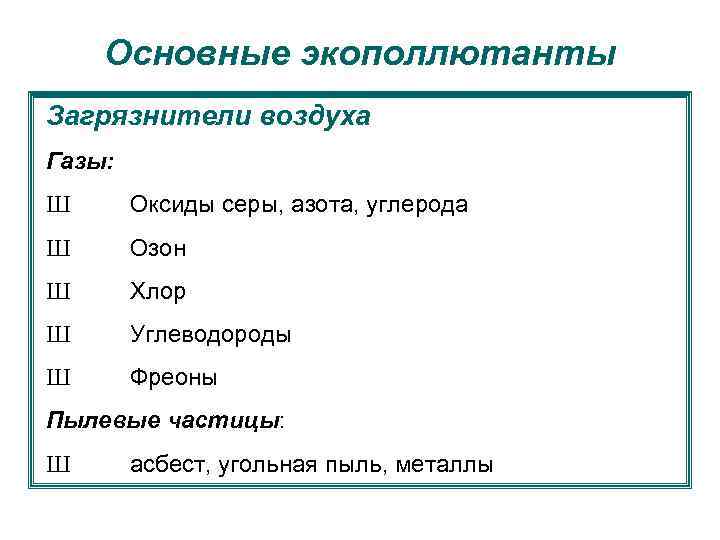 Основные экополлютанты

Загрязнители воздуха

Газы:

Ш Оксиды серы, азота, углерода

Ш Озон

Ш Хлор

Ш Углеводороды

Ш Фреоны

Пылевые частицы:

Ш асбест, угольная пыль, металлы